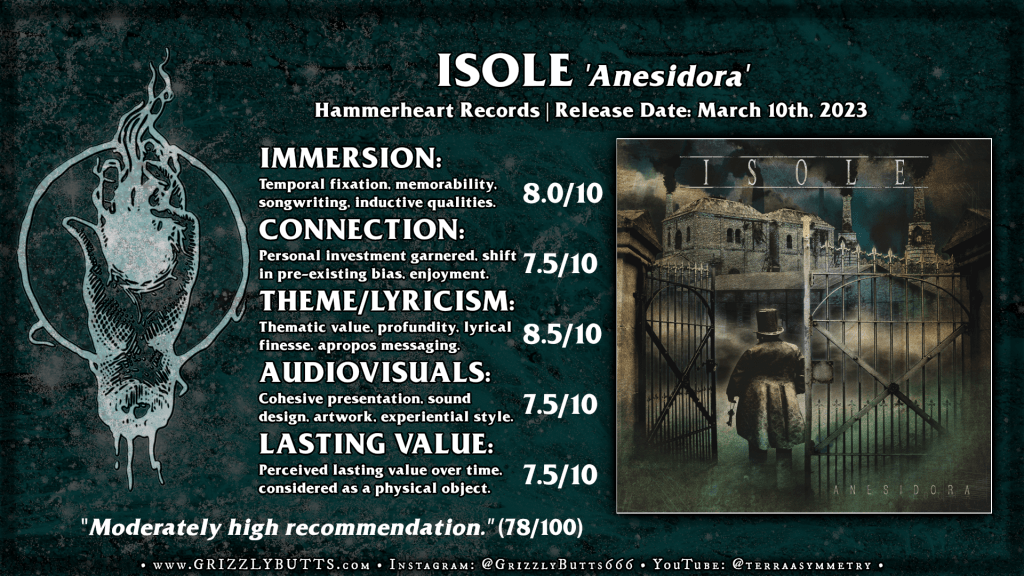 ISOLE 'Anesidora'

Hammerheart Records | Release Date: March 10th, 2023

IMMERSION:
Temporal fixation, memorability, songwriting, inductive qualities.
8.0/10

CONNECTION:
Personal investment garnered, shift in pre-existing bias, enjoyment.
7.5/10

THEME/LYRICISM:
Thematic value, profundity, lyrical finesse, apropos messaging.
8.5/10

AUDIOVISUALS:
Cohesive presentation, sound design, artwork, experiential style.
7.5/10

LASTING VALUE:
Perceived lasting value over time, considered as a physical object.
7.5/10

ISOLE

ANESIDORA

"Moderately high recommendation." (78/100)

• www.GRIZZLYBUTTS.com • Instagram: @GrizzlyButts666 • YouTube: @terraasymmetry •